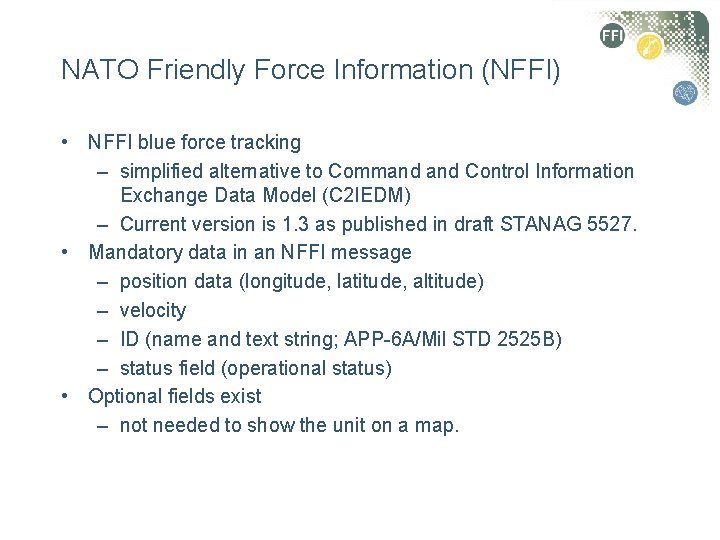 FFI

NATO Friendly Force Information (NFFI)

• NFFI blue force tracking
  – simplified alternative to Command and Control Information Exchange Data Model (C2IEDM)
  – Current version is 1.3 as published in draft STANAG 5527.
• Mandatory data in an NFFI message
  – position data (longitude, latitude, altitude)
  – velocity
  – ID (name and text string; APP-6A/Mil STD 2525B)
  – status field (operational status)
• Optional fields exist
  – not needed to show the unit on a map.